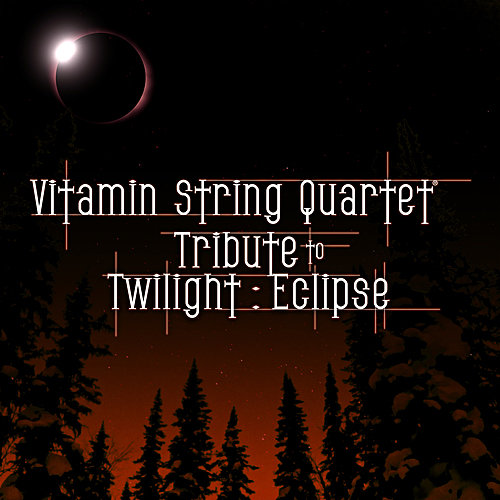 Vitamin String Quartet®
Tribute to
Twilight : Eclipse